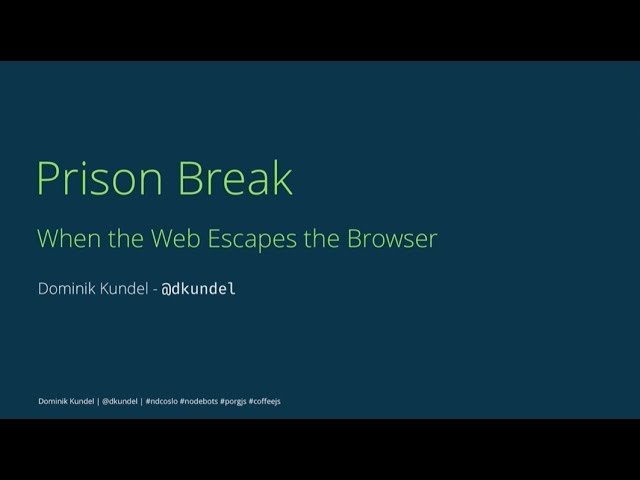 Prison Break

When the Web Escapes the Browser

Dominik Kundel - @dkundel

Dominik Kundel | @dkundel | #ndcoslo #nodebots #porgjs #coffeejs